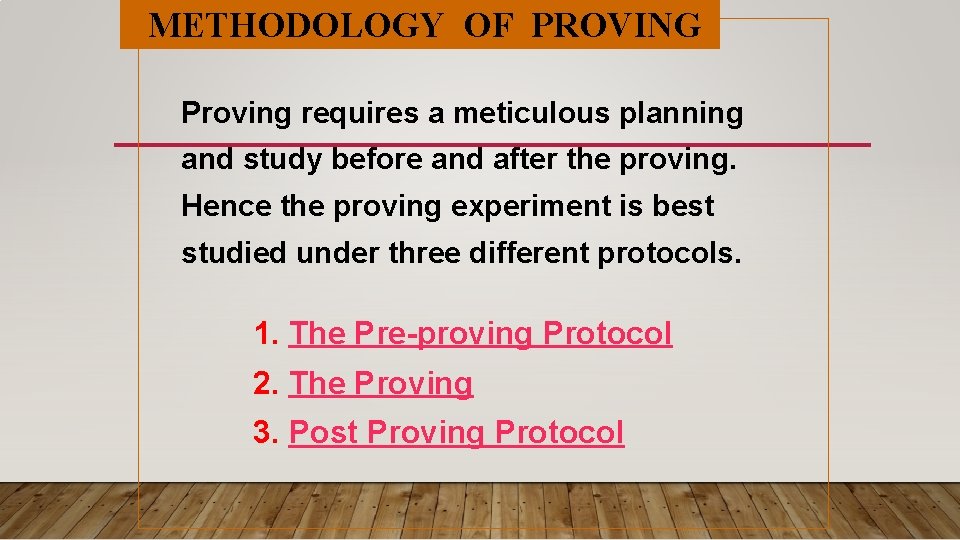 METHODOLOGY OF PROVING

Proving requires a meticulous planning and study before and after the proving. Hence the proving experiment is best studied under three different protocols.

1. The Pre-proving Protocol
2. The Proving
3. Post Proving Protocol